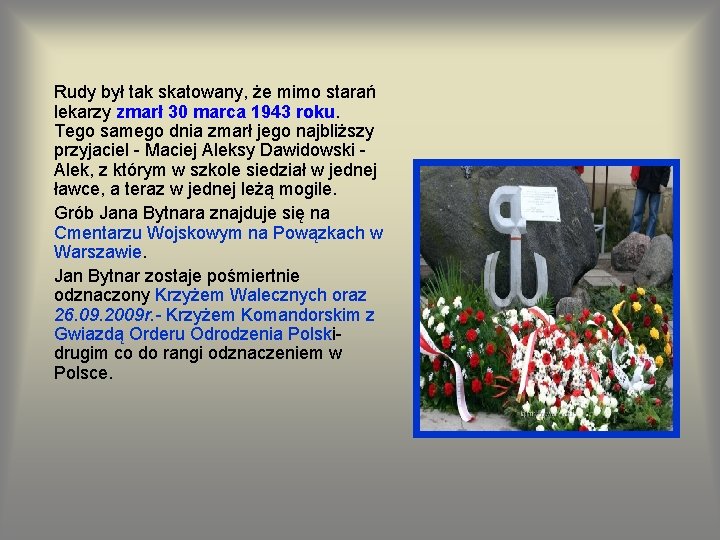 Rudy był tak skatowany, że mimo starań lekarzy zmarł 30 marca 1943 roku. Tego samego dnia zmarł jego najbliższy przyjaciel - Maciej Aleksy Dawidowski - Alek, z którym w szkole siedział w jednej ławce, a teraz w jednej leżą mogile.

Grób Jana Bytnara znajduje się na Cmentarzu Wojskowym na Powązkach w Warszawie.

Jan Bytnar zostaje pośmiertnie odznaczony Krzyżem Walecznych oraz 26.09.2009r.- Krzyżem Komandorskim z Gwiazdą Orderu Odrodzenia Polski- drugim co do rangi odznaczeniem w Polsce.